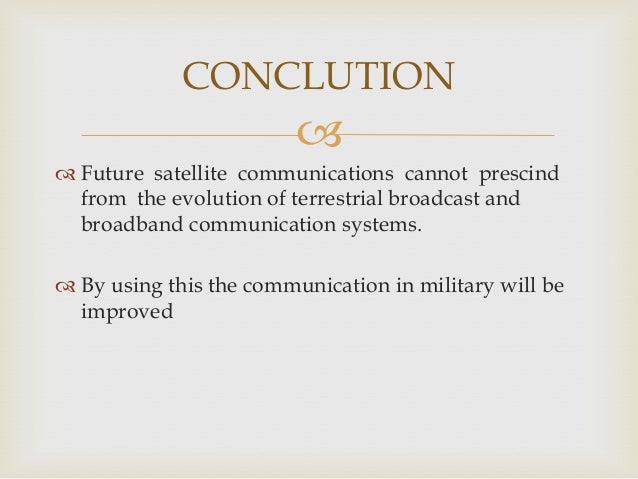 CONCLUTION

Future satellite communications cannot prescind from the evolution of terrestrial broadcast and broadband communication systems.

By using this the communication in military will be improved